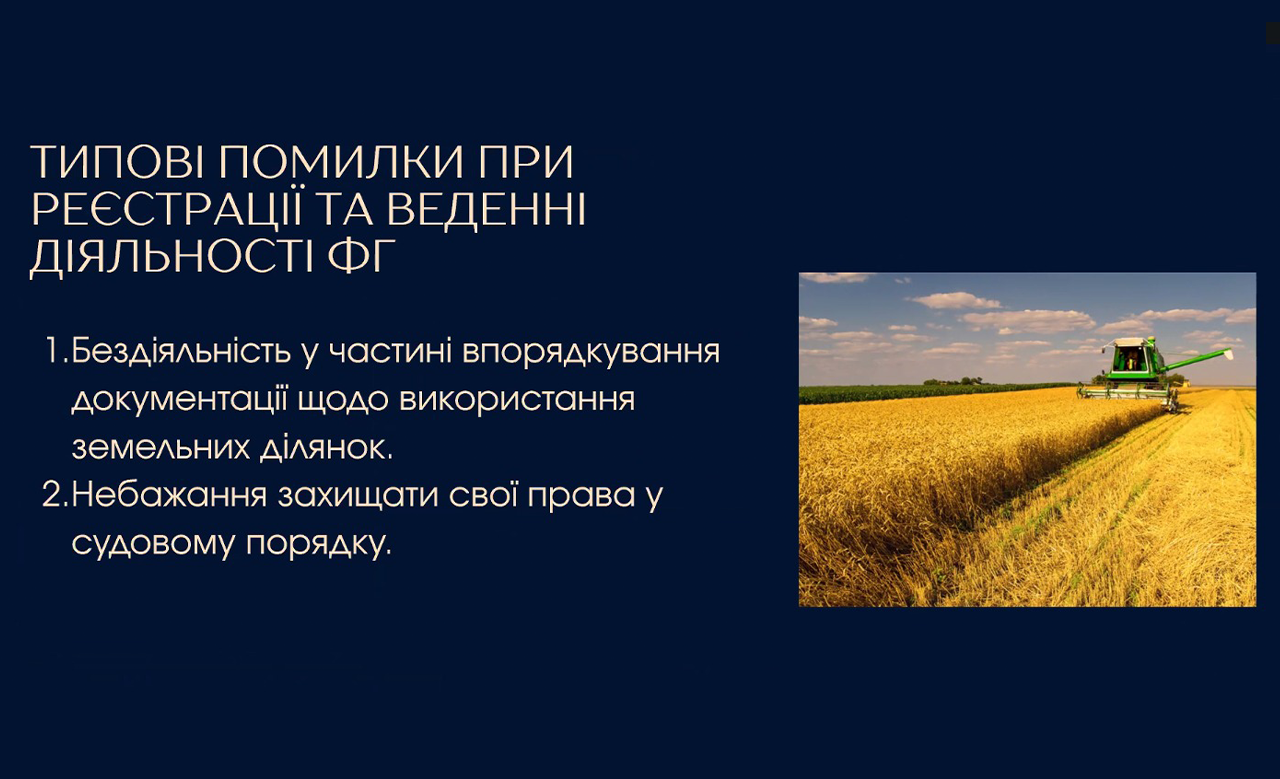 ТИПОВІ ПОМИЛКИ ПРИ РЕЄСТРАЦІЇ ТА ВЕДЕННІ ДІЯЛЬНОСТІ ФГ

1.Бездіяльність у частині впорядкування документації щодо використання земельних ділянок.
2.Небажання захищати свої права у судовому порядку.